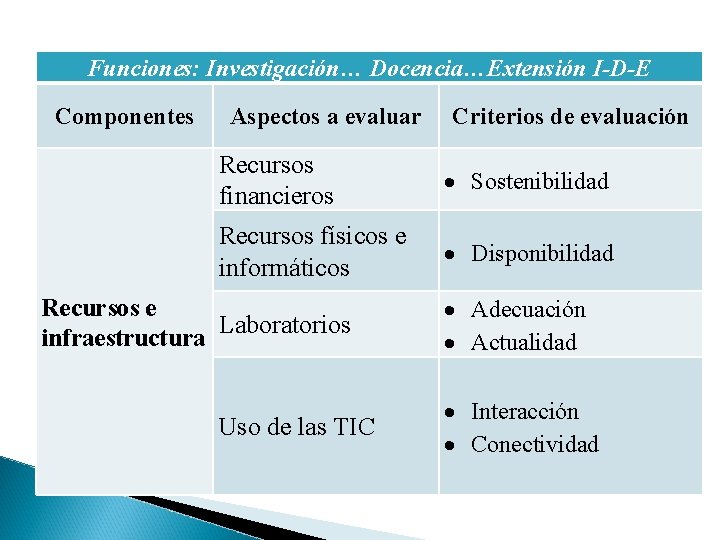 Funciones: Investigación… Docencia…Extensión I-D-E

| Componentes | Aspectos a evaluar | Criterios de evaluación |
|---|---|---|
| Recursos e infraestructura | Recursos financieros | • Sostenibilidad |
| | Recursos físicos e informáticos | • Disponibilidad |
| | Laboratorios | • Adecuación • Actualidad |
| | Uso de las TIC | • Interacción • Conectividad |